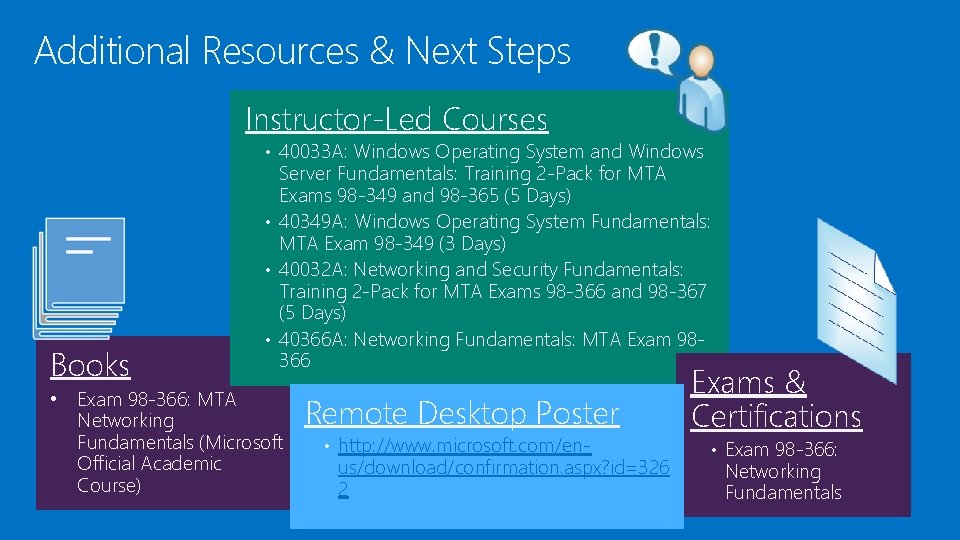 Additional Resources & Next Steps

Instructor-Led Courses

• 40033A: Windows Operating System and Windows Server Fundamentals: Training 2-Pack for MTA Exams 98-349 and 98-365 (5 Days)
• 40349A: Windows Operating System Fundamentals: MTA Exam 98-349 (3 Days)
• 40032A: Networking and Security Fundamentals: Training 2-Pack for MTA Exams 98-366 and 98-367 (5 Days)
• 40366A: Networking Fundamentals: MTA Exam 98-366

Books

• Exam 98-366: MTA Networking Fundamentals (Microsoft Official Academic Course)

Remote Desktop Poster

• http://www.microsoft.com/en-us/download/confirmation.aspx?id=3262

Exams & Certifications

• Exam 98-366: Networking Fundamentals